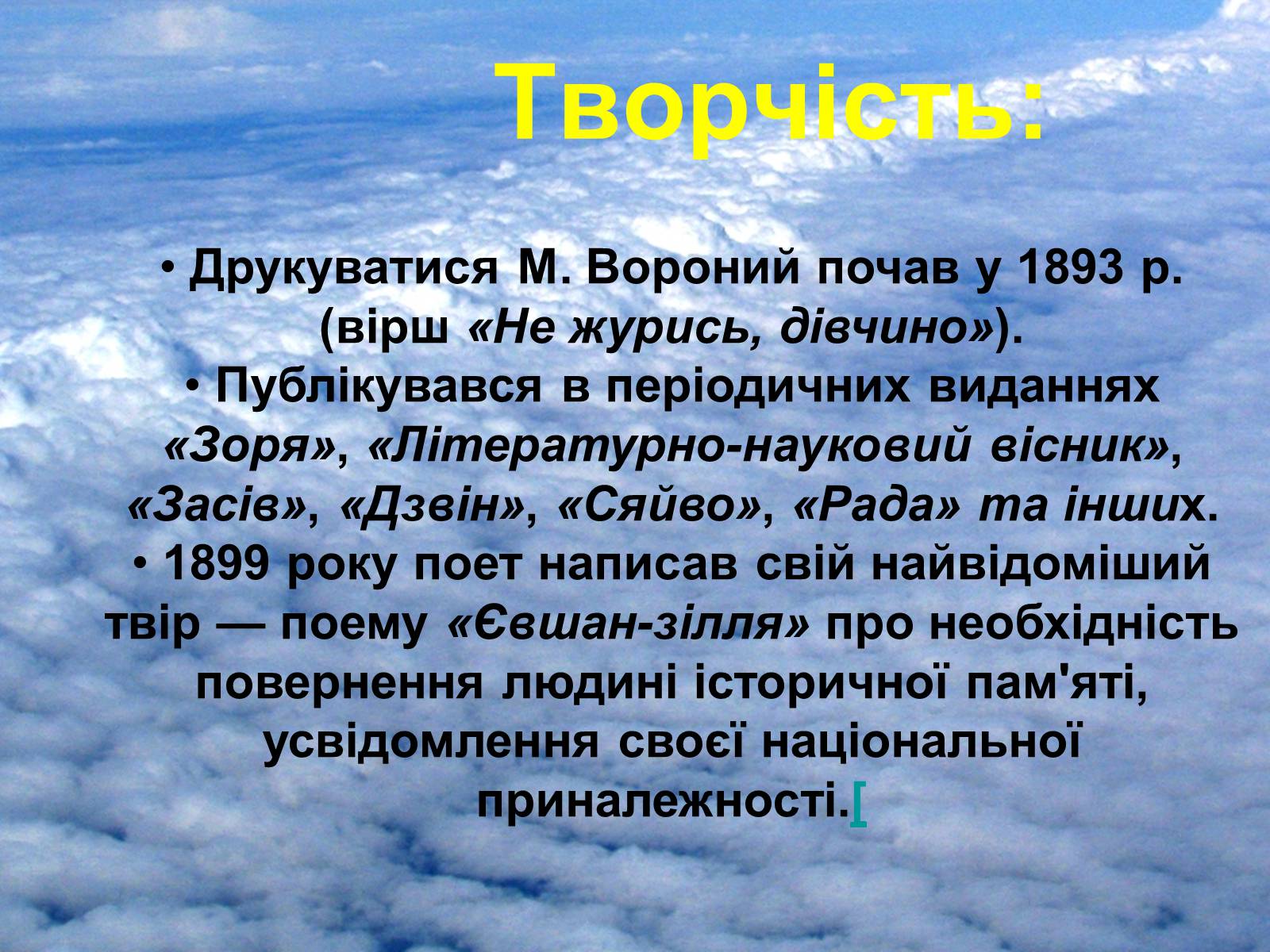 Творчість:

• Друкуватися М. Вороний почав у 1893 р. (вірш «Не журись, дівчино»).
• Публікувався в періодичних виданнях «Зоря», «Літературно-науковий вісник», «Засів», «Дзвін», «Сяйво», «Рада» та інших.
• 1899 року поет написав свій найвідоміший твір — поему «Євшан-зілля» про необхідність повернення людині історичної пам'яті, усвідомлення своєї національної приналежності.[